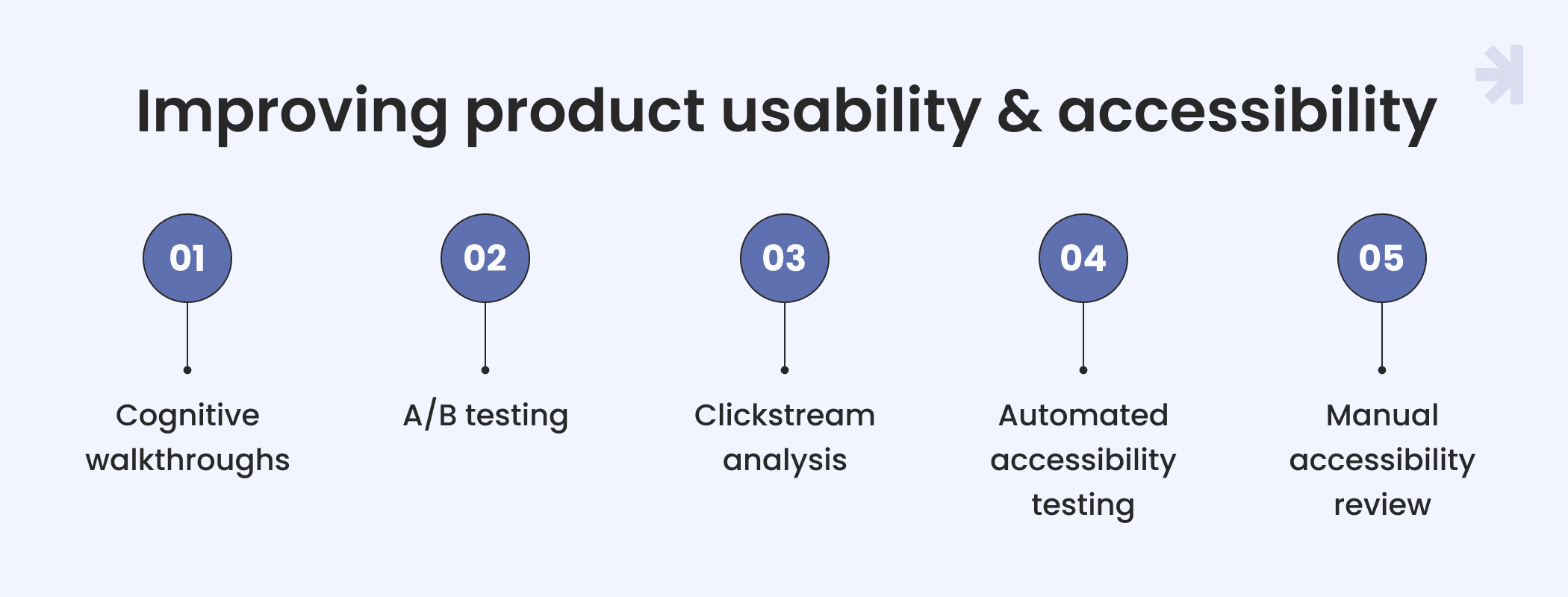 Improving product usability & accessibility

01
Cognitive walkthroughs

02
A/B testing

03
Clickstream analysis

04
Automated accessibility testing

05
Manual accessibility review